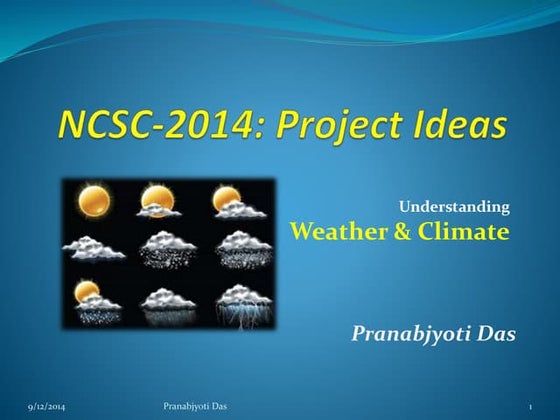 NCSC-2014: Project Ideas

Understanding
Weather & Climate

Pranabjyoti Das

9/12/2014 Pranabjyoti Das 1